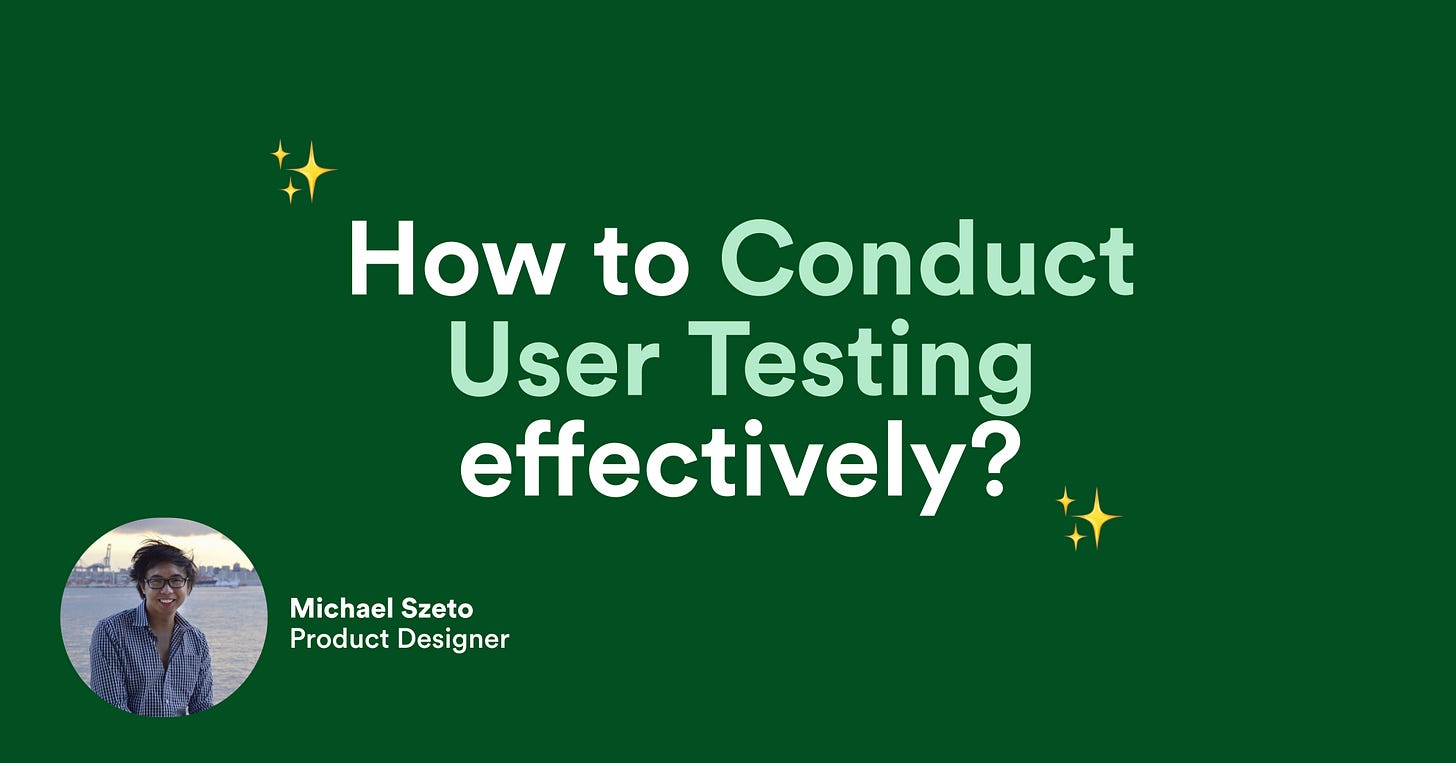 How to Conduct User Testing effectively?

Michael Szeto
Product Designer